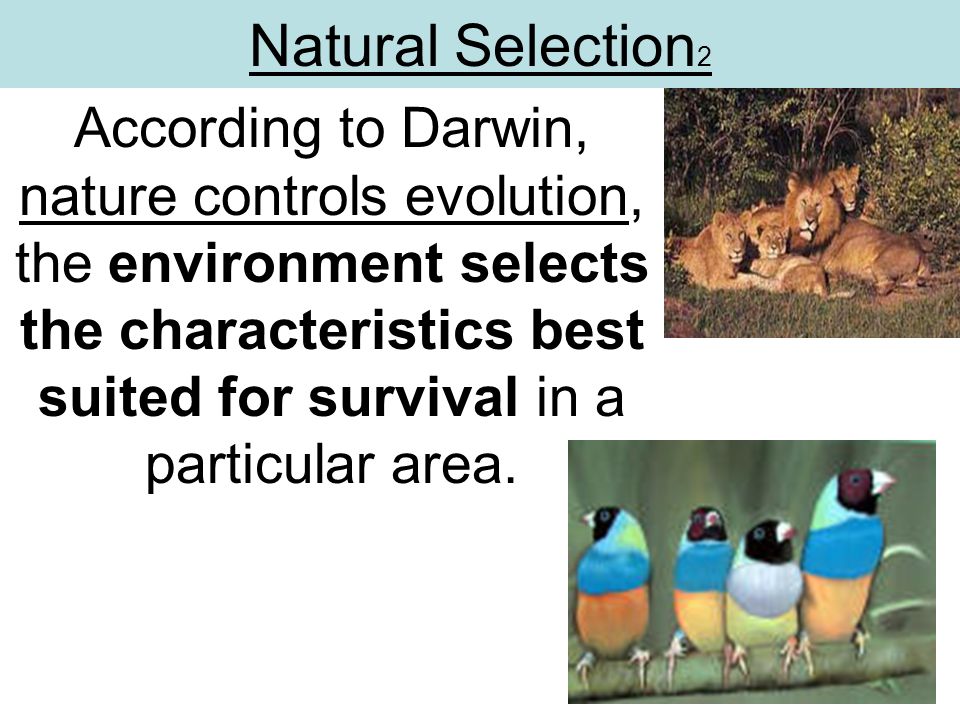 Natural Selection$_2$

According to Darwin, nature controls evolution, the environment selects the characteristics best suited for survival in a particular area.